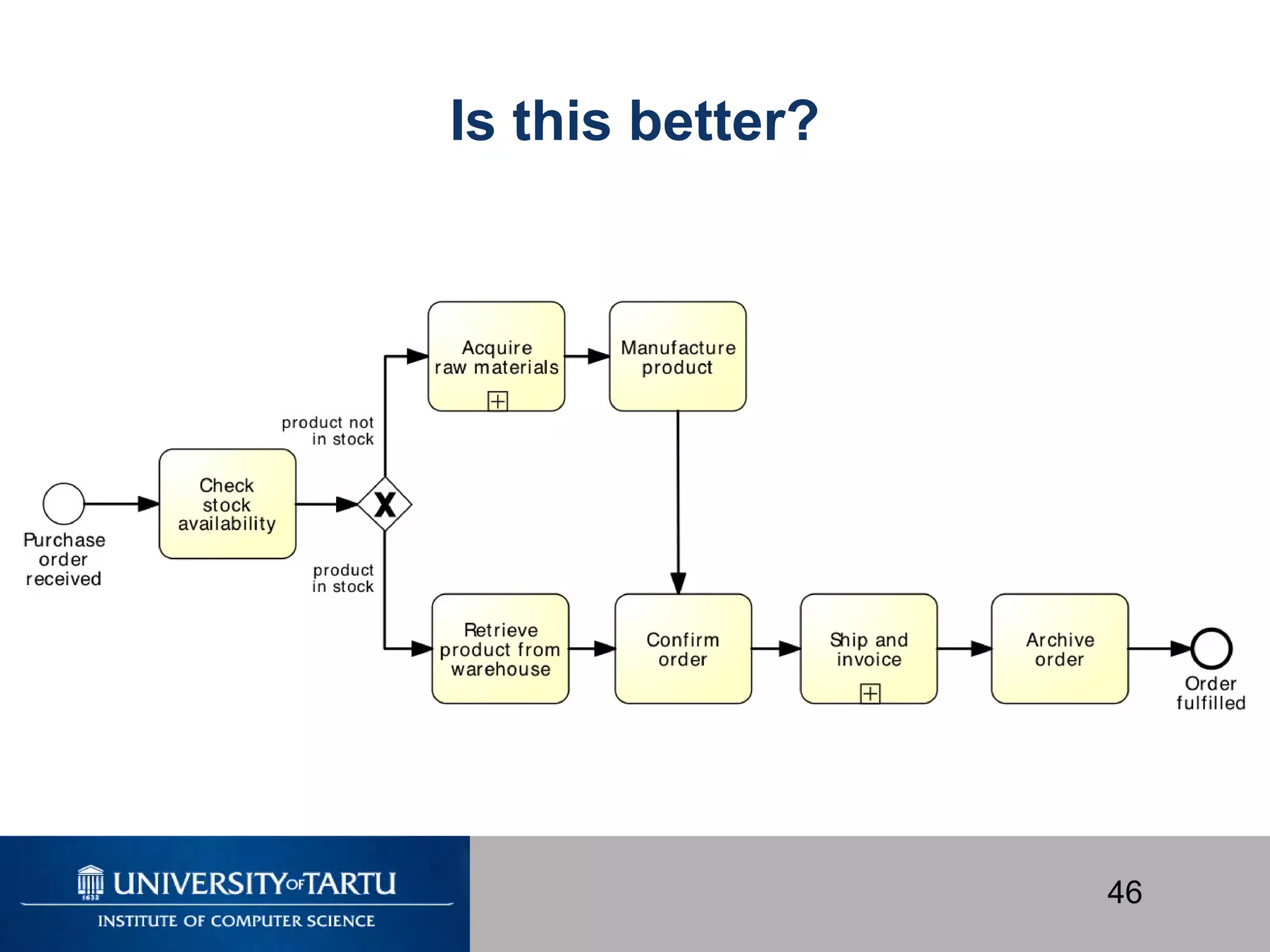 Is this better?

Purchase order received

Check stock availability

X

product not in stock

product in stock

Acquire raw materials

Manufacture product

Retrieve product from warehouse

Confirm order

Ship and invoice

Archive order

Order fulfilled

1632

UNIVERSITY OF TARTU

INSTITUTE OF COMPUTER SCIENCE

46